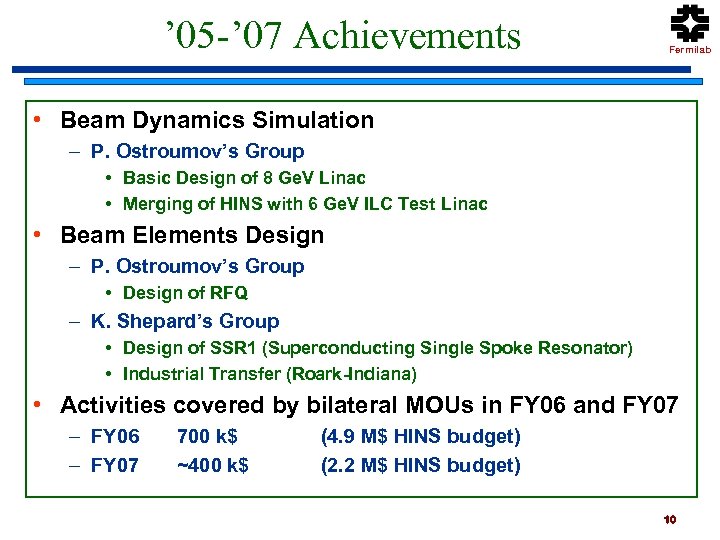 ’05-’07 Achievements

Fermilab

• Beam Dynamics Simulation
– P. Ostroumov’s Group
• Basic Design of 8 GeV Linac
• Merging of HINS with 6 GeV ILC Test Linac
• Beam Elements Design
– P. Ostroumov’s Group
• Design of RFQ
– K. Shepard’s Group
• Design of SSR1 (Superconducting Single Spoke Resonator)
• Industrial Transfer (Roark-Indiana)
• Activities covered by bilateral MOUs in FY06 and FY07
– FY06 700 k$ (4.9 M$ HINS budget)
– FY07 ~400 k$ (2.2 M$ HINS budget)

10